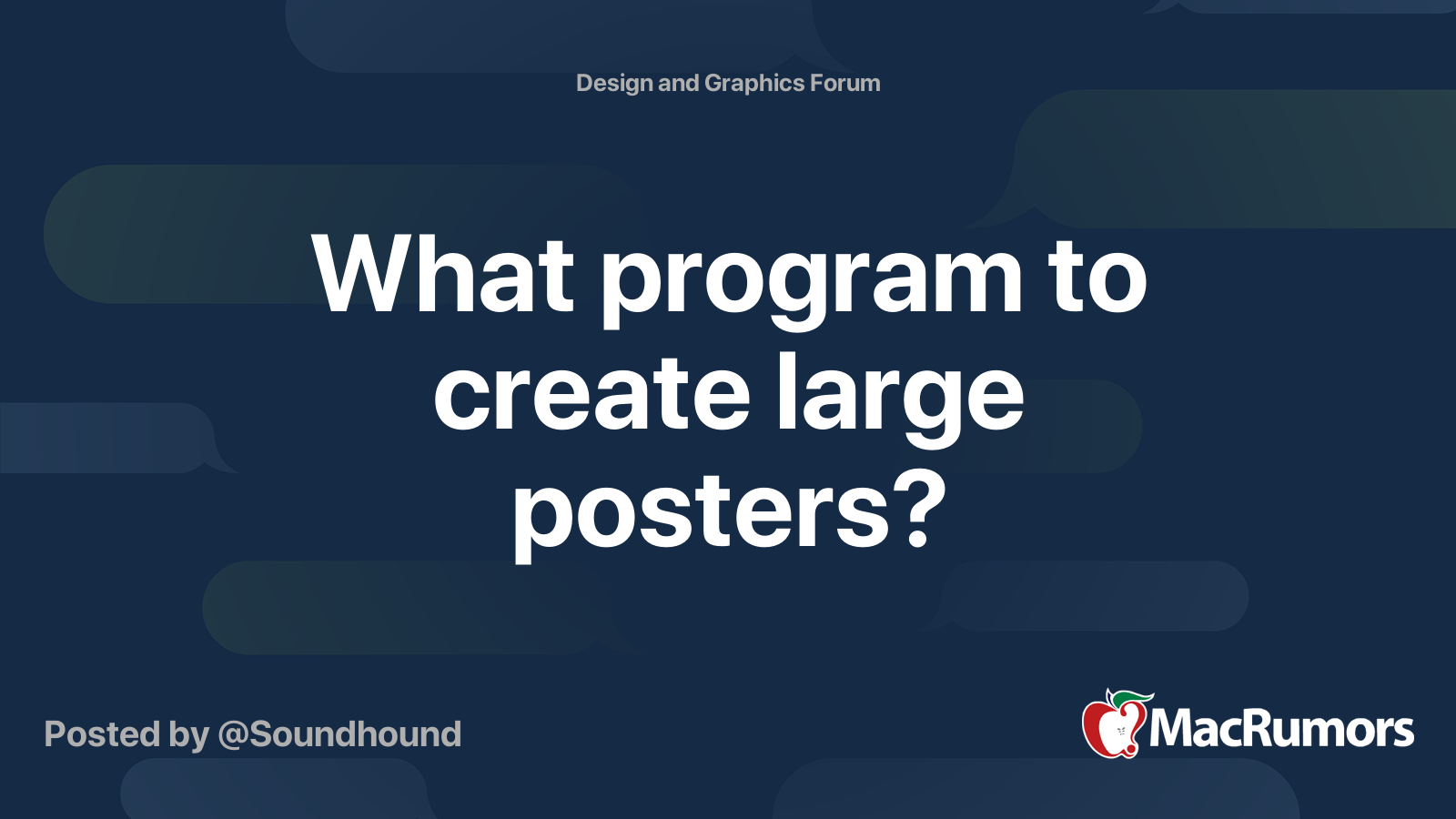 Design and Graphics Forum

What program to create large posters?

Posted by @Soundhound

MacRumors